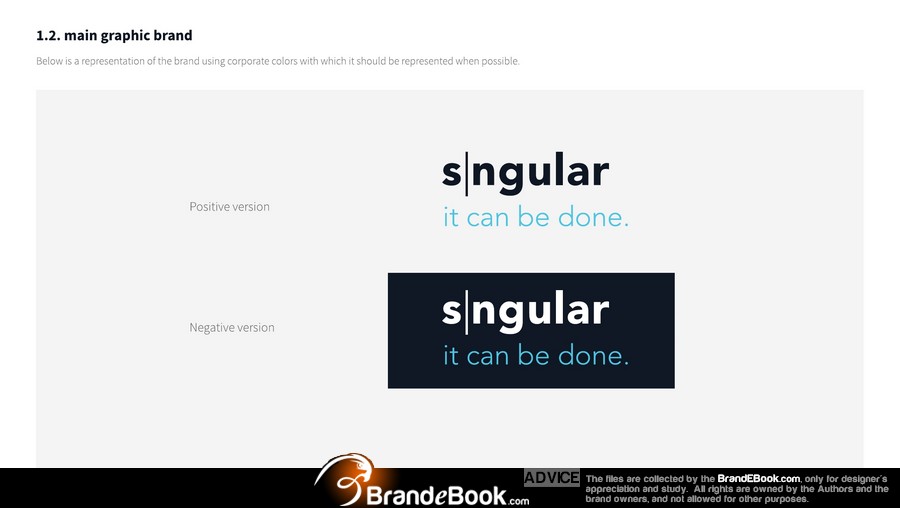 1.2. main graphic brand

Below is a representation of the brand using corporate colors with which it should be represented when possible.

Positive version

s|ngular
it can be done.

Negative version

s|ngular
it can be done.

BrandeBook.com

ADVICE

The files are collected by the BrandEBook.com, only for designer's appreciation and study. All rights are owned by the Authors and the brand owners, and not allowed for other purposes.